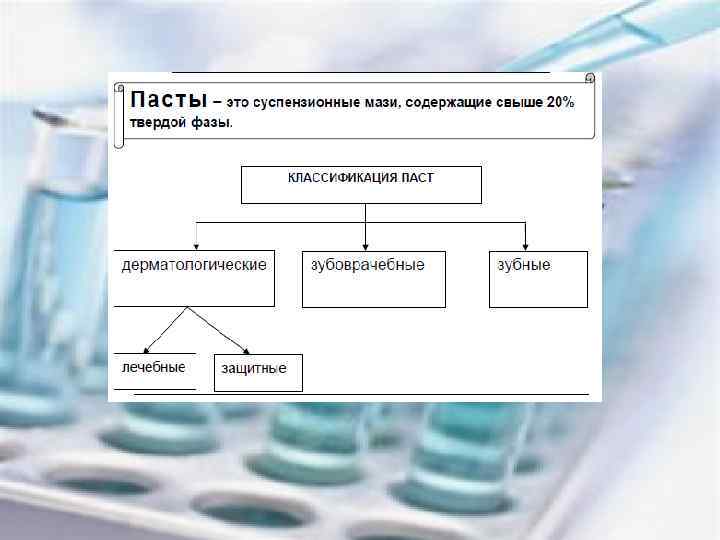 Пасты – это суспензионные мази, содержащие свыше 20% твердой фазы.

КЛАССИФИКАЦИЯ ПАСТ

дерматологические

зубоврачебные

зубные

лечебные

защитные